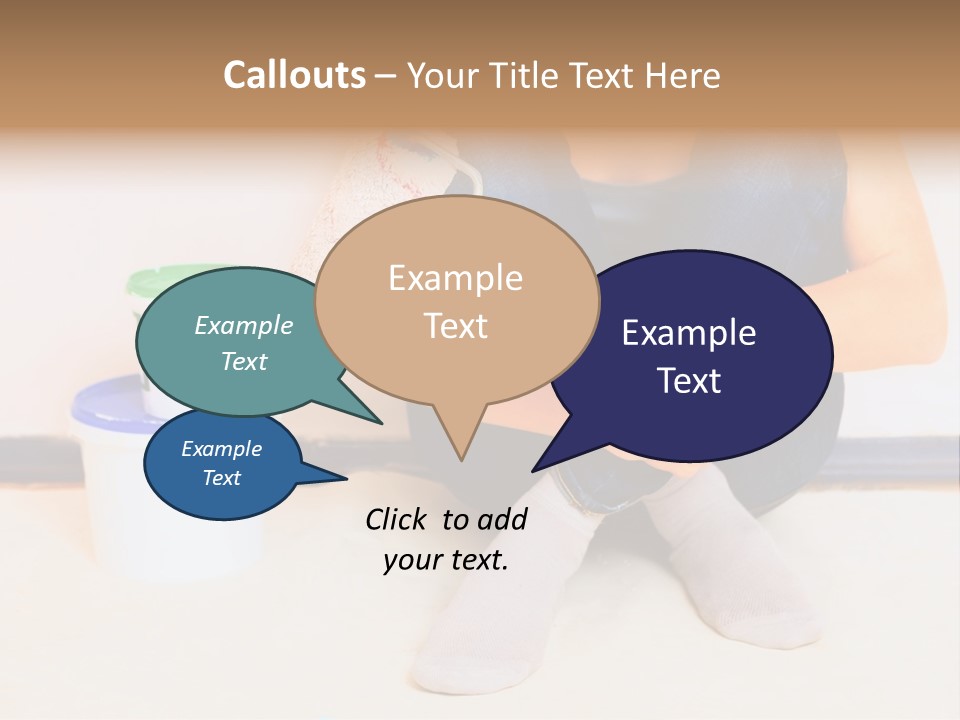 Callouts – Your Title Text Here

Example Text

Example Text

Example Text

Example Text

Click to add your text.